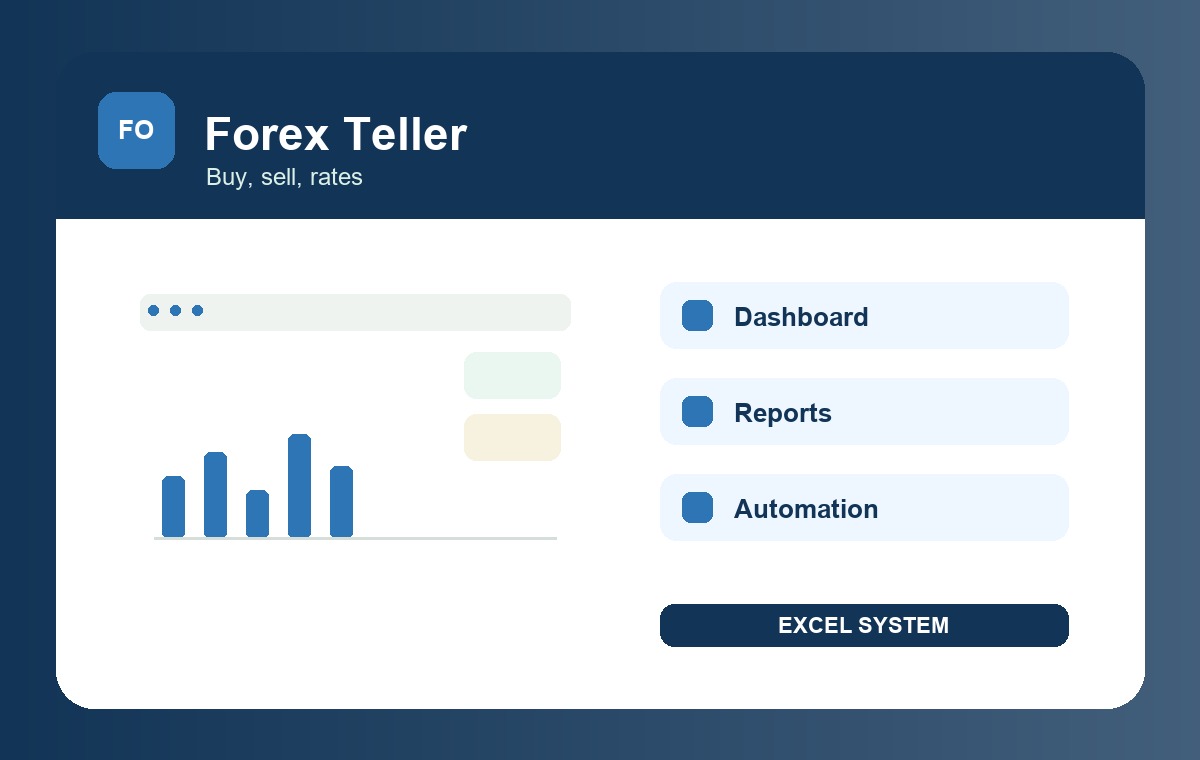 FO

Forex Teller

Buy, sell, rates

Dashboard

Reports

Automation

EXCEL SYSTEM